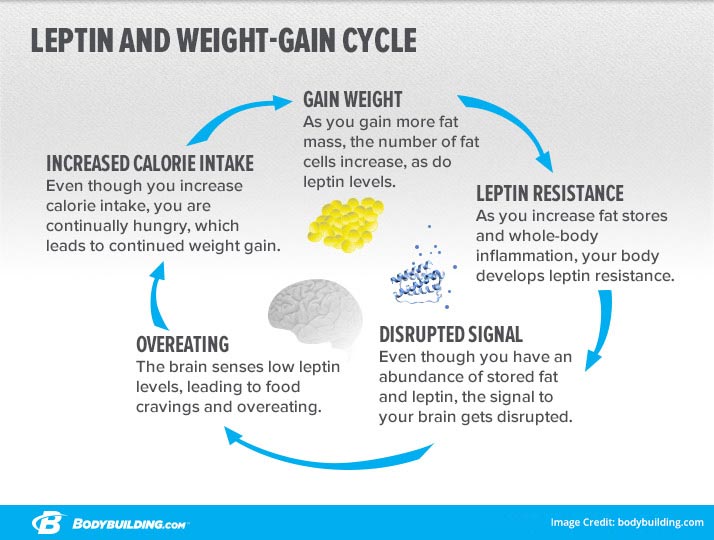 LEPTIN AND WEIGHT-GAIN CYCLE

GAIN WEIGHT
As you gain more fat mass, the number of fat cells increase, as do leptin levels.

LEPTIN RESISTANCE
As you increase fat stores and whole-body inflammation, your body develops leptin resistance.

DISRUPTED SIGNAL
Even though you have an abundance of stored fat and leptin, the signal to your brain gets disrupted.

OVEREATING
The brain senses low leptin levels, leading to food cravings and overeating.

INCREASED CALORIE INTAKE
Even though you increase calorie intake, you are continually hungry, which leads to continued weight gain.

BODYBUILDING.COM

Image Credit: bodybuilding.com